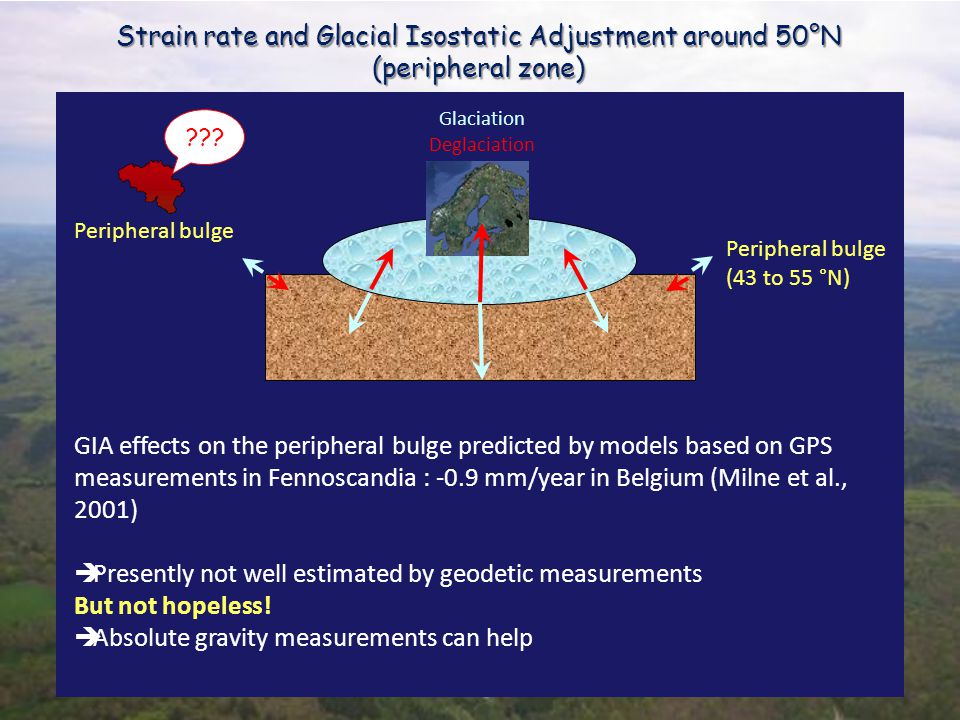 Strain rate and Glacial Isostatic Adjustment around 50°N
(peripheral zone)

???

Glaciation
Deglaciation

Peripheral bulge

Peripheral bulge
(43 to 55 °N)

GIA effects on the peripheral bulge predicted by models based on GPS measurements in Fennoscandia : -0.9 mm/year in Belgium (Milne et al., 2001)

➔Presently not well estimated by geodetic measurements
But not hopeless!
➔Absolute gravity measurements can help